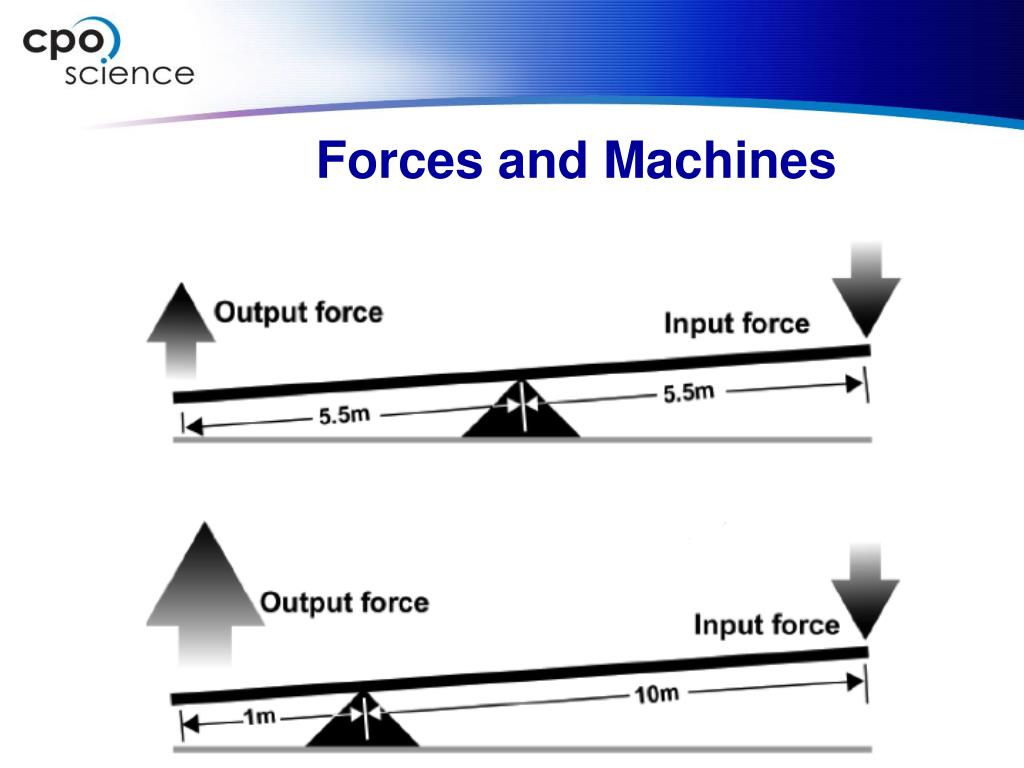 cpo science

Forces and Machines

Output force
Input force
5.5m
5.5m

Output force
Input force
1m
10m